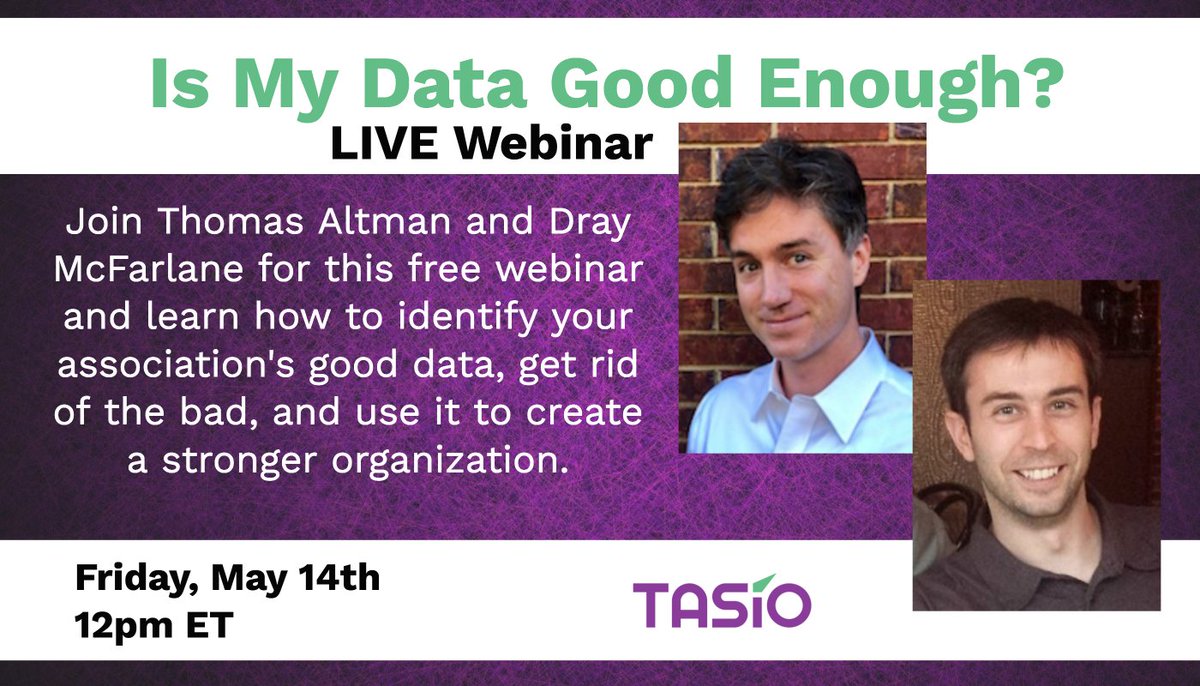 Is My Data Good Enough?
LIVE Webinar

Join Thomas Altman and Dray McFarlane for this free webinar and learn how to identify your association's good data, get rid of the bad, and use it to create a stronger organization.

Friday, May 14th
12pm ET

TASIO